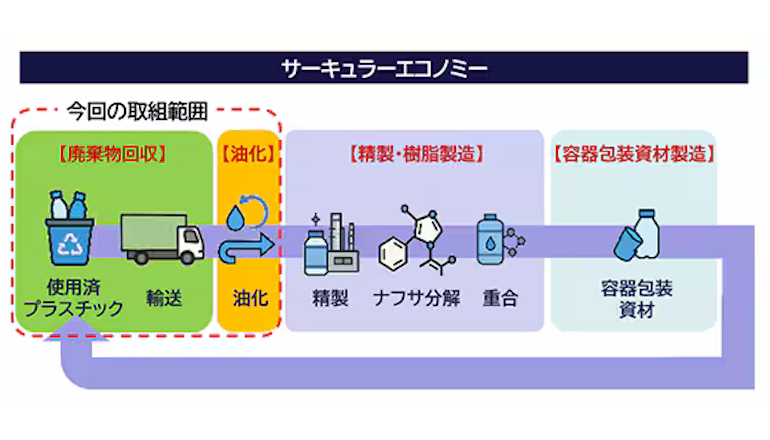 サーキュラーエコノミー

今回の取組範囲

【廃棄物回収】

使用済プラスチック

輸送

【油化】

油化

【精製・樹脂製造】

精製

ナフサ分解

重合

【容器包装資材製造】

容器包装資材